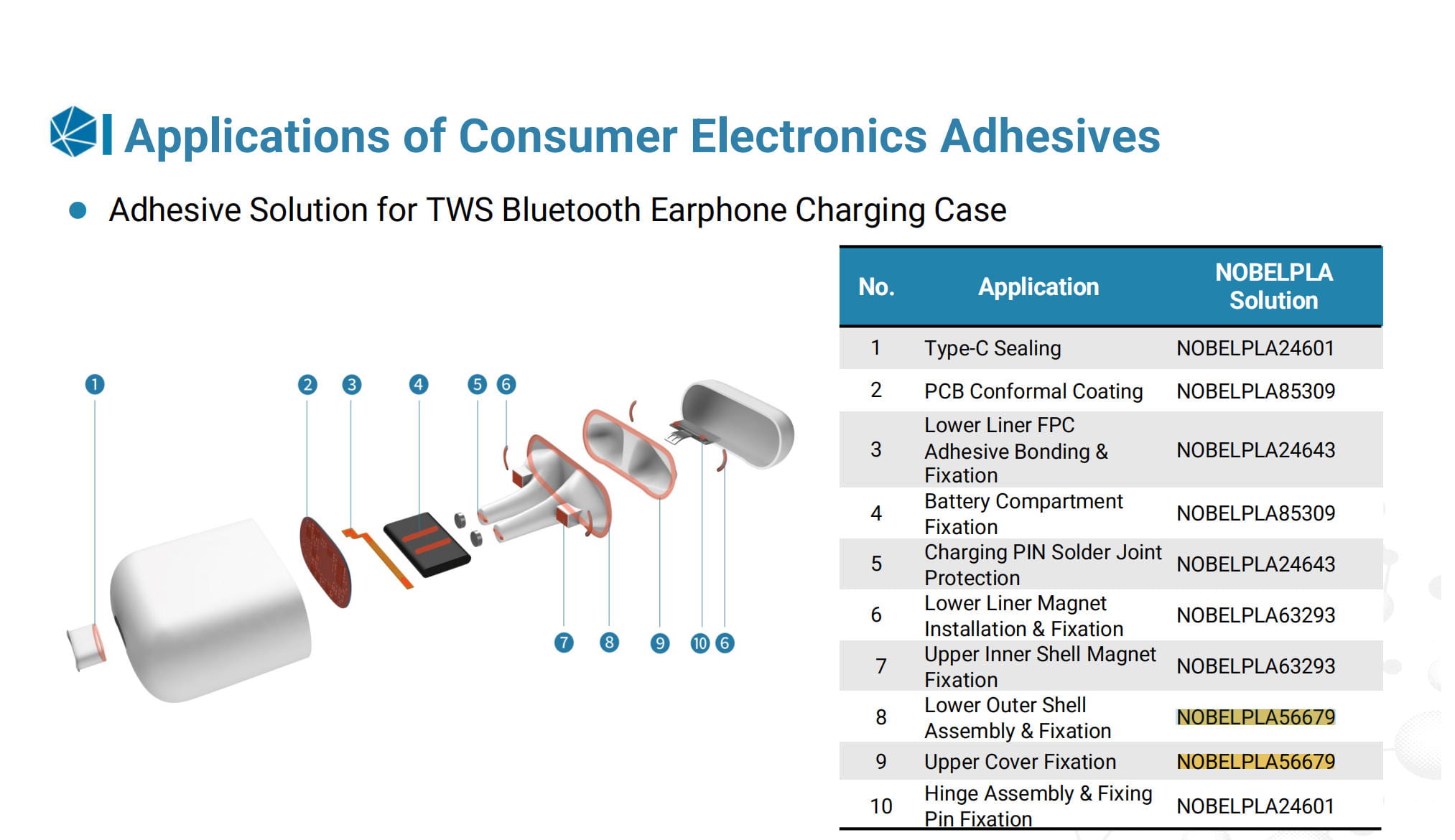 Applications of Consumer Electronics Adhesives

Adhesive Solution for TWS Bluetooth Earphone Charging Case

1 2 3 4 5 6

7 8 9 10 6

| No. | Application | NOBELPLA Solution |
|---|---|---|
| 1 | Type-C Sealing | NOBELPLA24601 |
| 2 | PCB Conformal Coating | NOBELPLA85309 |
| 3 | Lower Liner FPC Adhesive Bonding & Fixation | NOBELPLA24643 |
| 4 | Battery Compartment Fixation | NOBELPLA85309 |
| 5 | Charging PIN Solder Joint Protection | NOBELPLA24643 |
| 6 | Lower Liner Magnet Installation & Fixation | NOBELPLA63293 |
| 7 | Upper Inner Shell Magnet Fixation | NOBELPLA63293 |
| 8 | Lower Outer Shell Assembly & Fixation | NOBELPLA56679 |
| 9 | Upper Cover Fixation | NOBELPLA56679 |
| 10 | Hinge Assembly & Fixing Pin Fixation | NOBELPLA24601 |